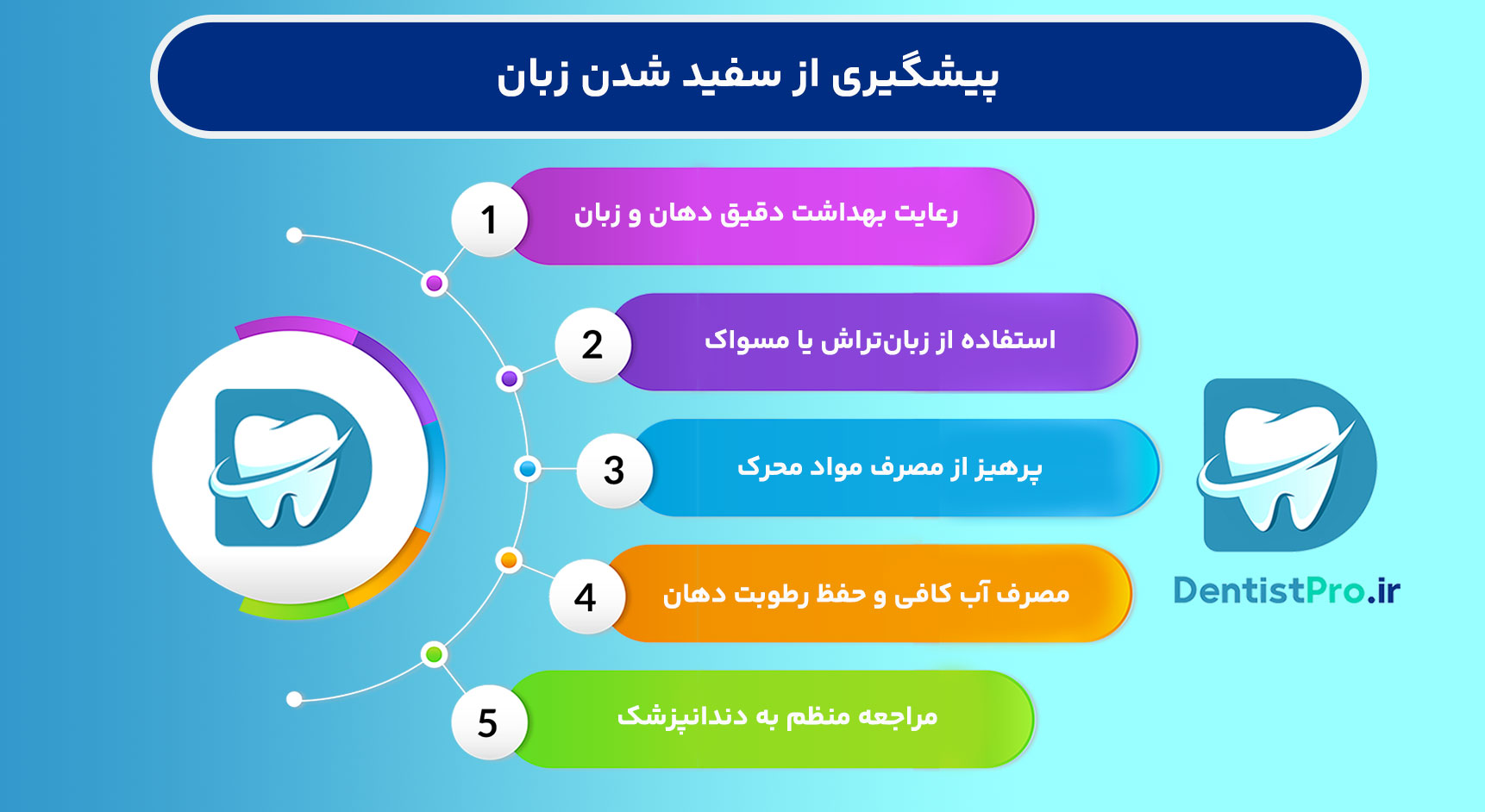 پیشگیری از سفید شدن زبان

1 رعایت بهداشت دقیق دهان و زبان

2 استفاده از زبان‌تراش یا مسواک

3 پرهیز از مصرف مواد محرک

4 مصرف آب کافی و حفظ رطوبت دهان

5 مراجعه منظم به دندانپزشک

DentistPro.ir